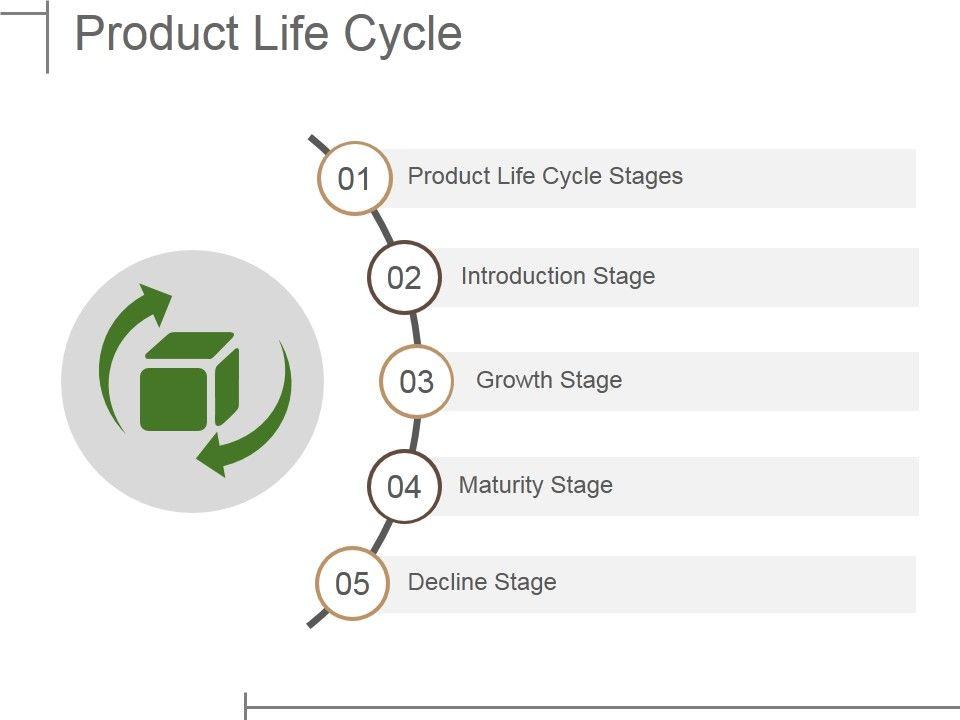 Product Life Cycle

01 Product Life Cycle Stages

02 Introduction Stage

03 Growth Stage

04 Maturity Stage

05 Decline Stage